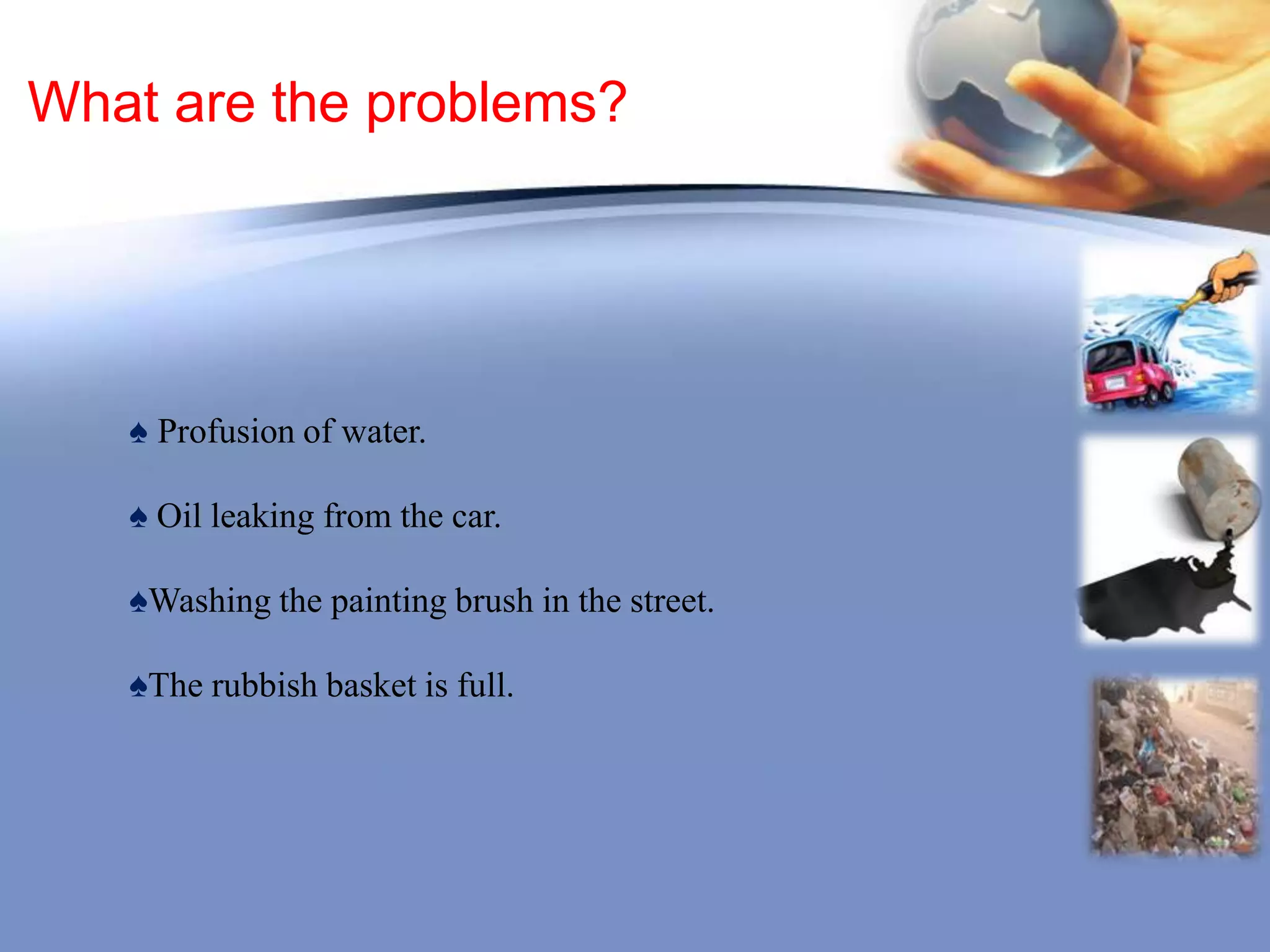 What are the problems?

♠ Profusion of water.

♠ Oil leaking from the car.

♠Washing the painting brush in the street.

♠The rubbish basket is full.